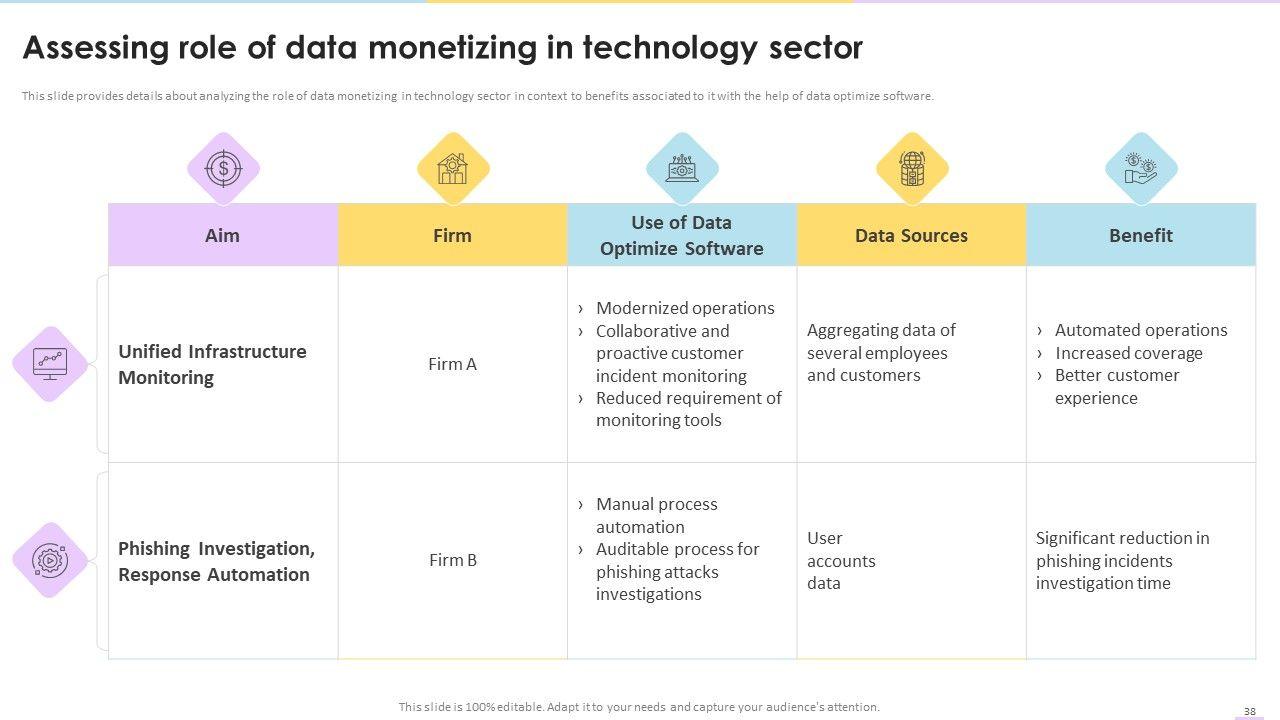 Assessing role of data monetizing in technology sector

This slide provides details about analyzing the role of data monetizing in technology sector in context to benefits associated to it with the help of data optimize software.

| Aim | Firm | Use of Data Optimize Software | Data Sources | Benefit |
|---|---|---|---|---|
| Unified Infrastructure Monitoring | Firm A | › Modernized operations › Collaborative and proactive customer incident monitoring › Reduced requirement of monitoring tools | Aggregating data of several employees and customers | › Automated operations › Increased coverage › Better customer experience |
| Phishing Investigation, Response Automation | Firm B | › Manual process automation › Auditable process for phishing attacks investigations | User accounts data | Significant reduction in phishing incidents investigation time |

This slide is 100% editable. Adapt it to your needs and capture your audience's attention.

38